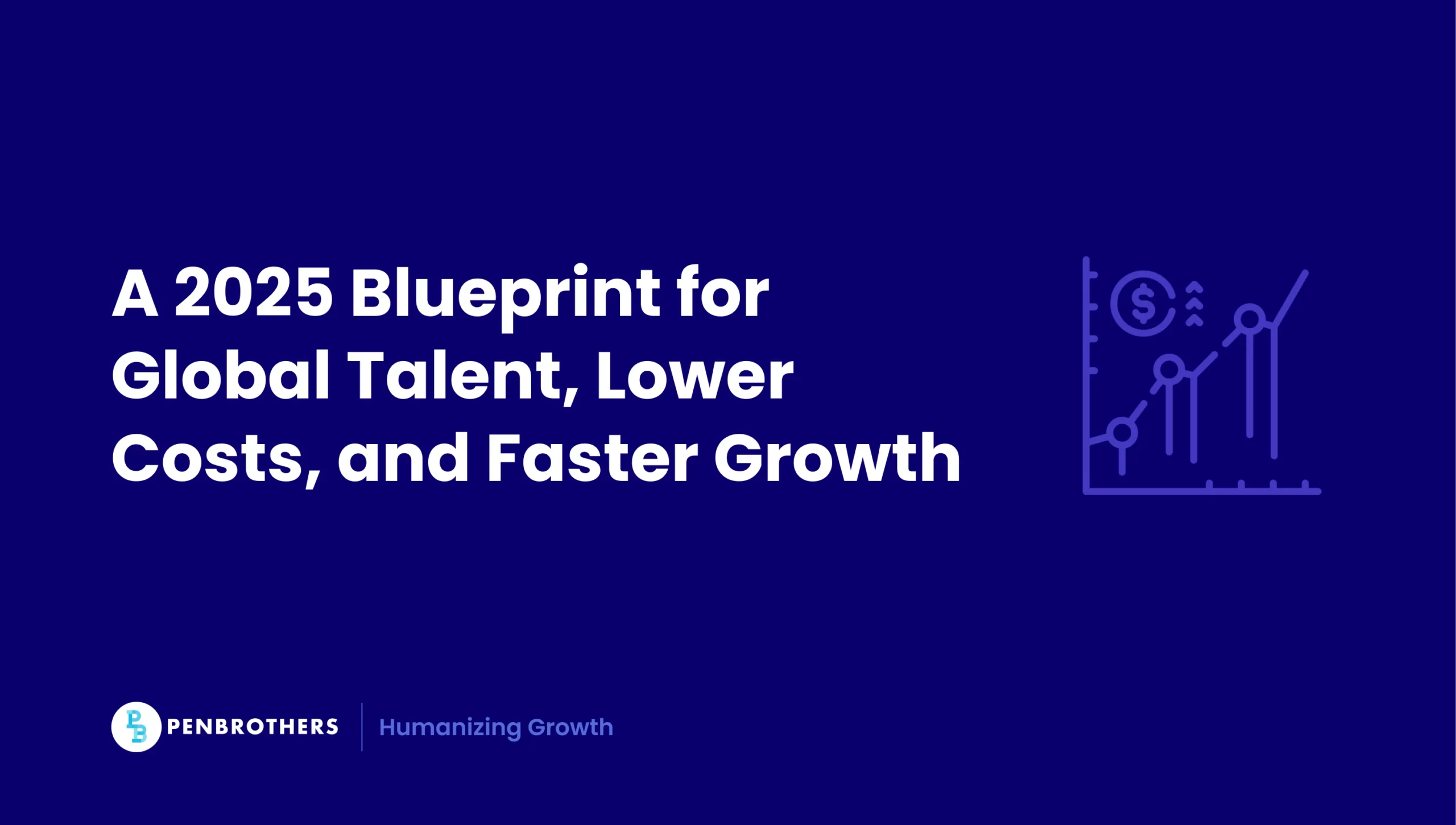 A 2025 Blueprint for Global Talent, Lower Costs, and Faster Growth

$

PB PENBROTHERS

Humanizing Growth